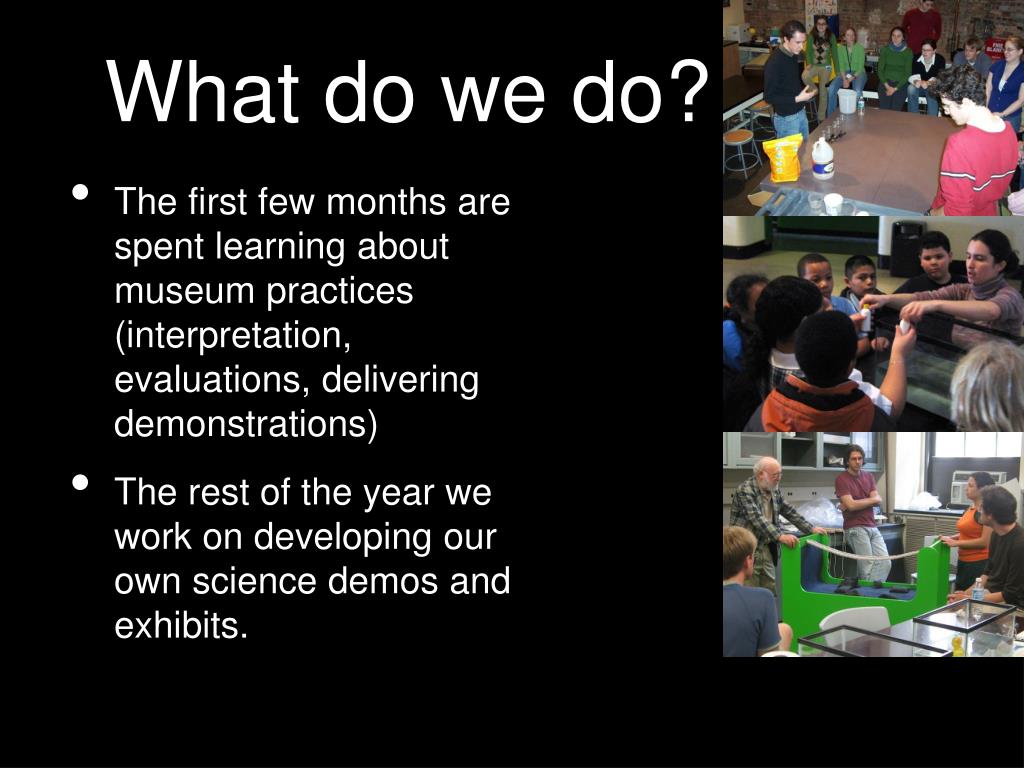 What do we do?

• The first few months are spent learning about museum practices (interpretation, evaluations, delivering demonstrations)

• The rest of the year we work on developing our own science demos and exhibits.